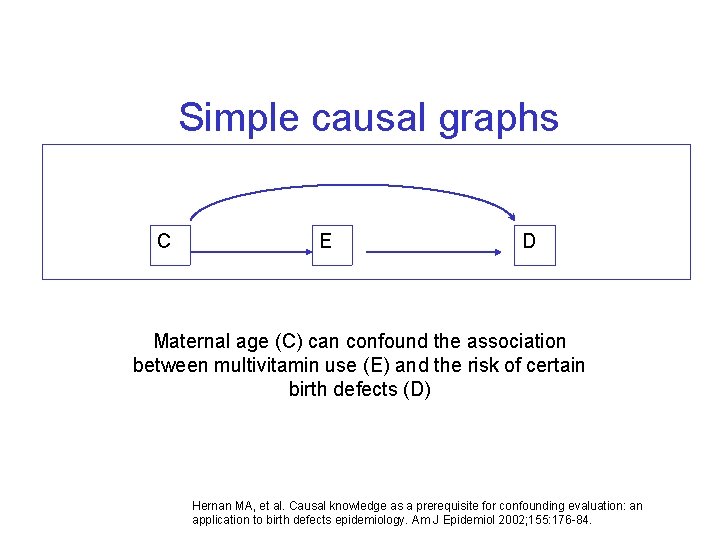 Simple causal graphs

C

E

D

Maternal age (C) can confound the association between multivitamin use (E) and the risk of certain birth defects (D)

Hernan MA, et al. Causal knowledge as a prerequisite for confounding evaluation: an application to birth defects epidemiology. Am J Epidemiol 2002;155:176-84.